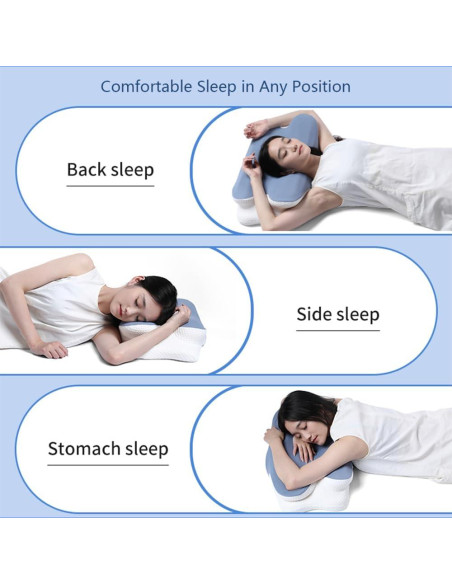 Comfortable Sleep in Any Position

Back sleep

Side sleep

Stomach sleep